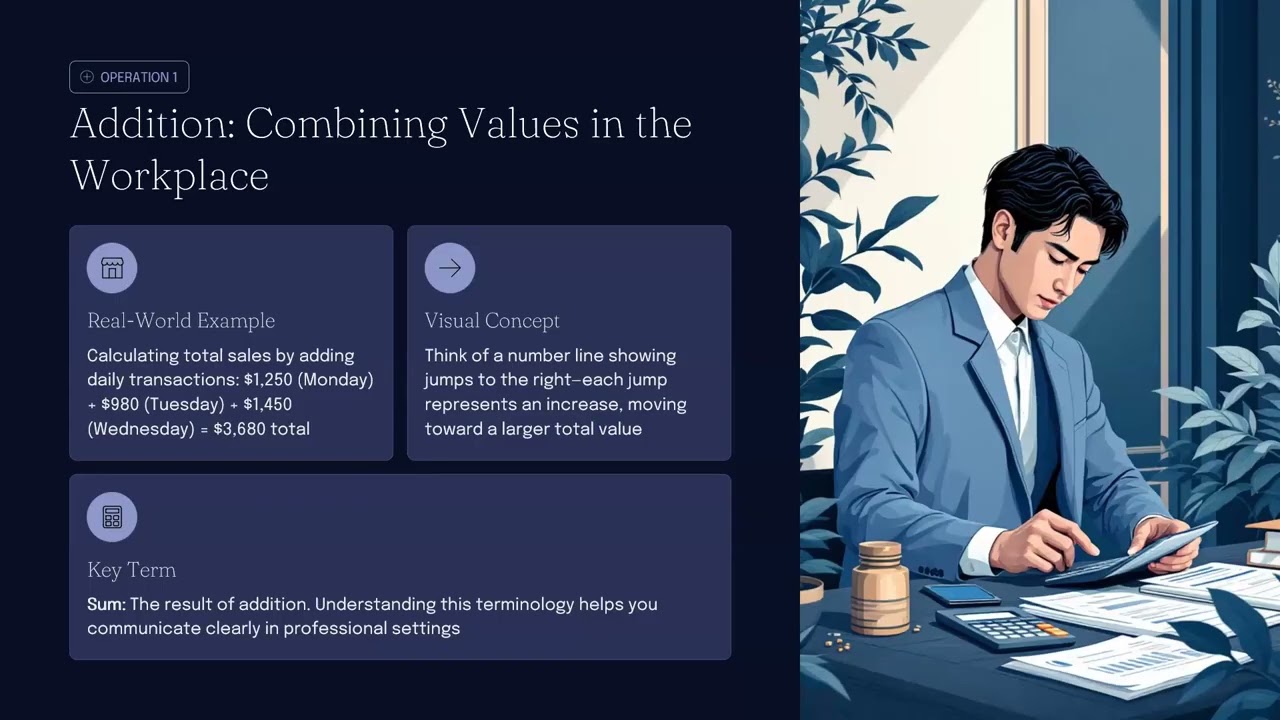 OPERATION 1

Addition: Combining Values in the Workplace

Real-World Example

Calculating total sales by adding daily transactions: \$1,250 (Monday) + \$980 (Tuesday) + \$1,450 (Wednesday) = \$3,680 total

Visual Concept

Think of a number line showing jumps to the right—each jump represents an increase, moving toward a larger total value

Key Term

Sum: The result of addition. Understanding this terminology helps you communicate clearly in professional settings